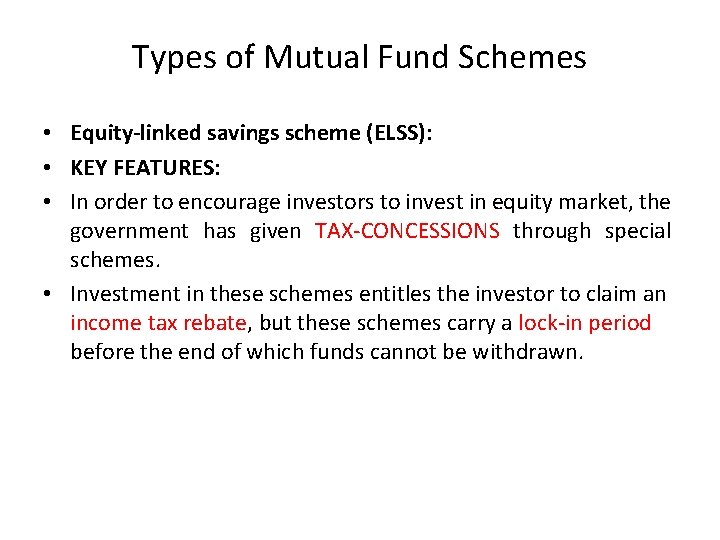 Types of Mutual Fund Schemes

• Equity-linked savings scheme (ELSS):
• KEY FEATURES:
• In order to encourage investors to invest in equity market, the government has given TAX-CONCESSIONS through special schemes.
• Investment in these schemes entitles the investor to claim an income tax rebate, but these schemes carry a lock-in period before the end of which funds cannot be withdrawn.